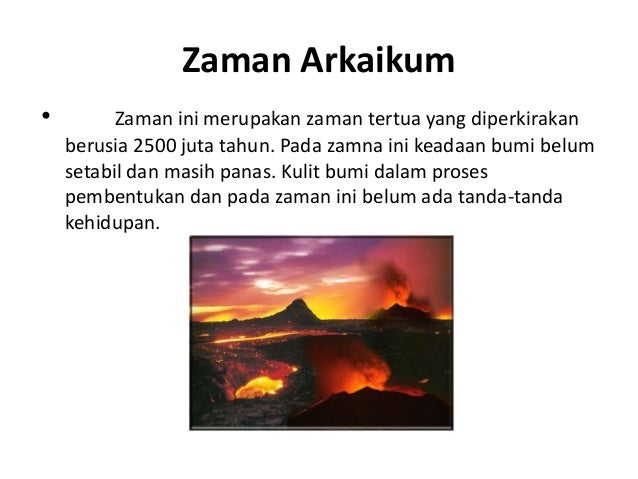 Zaman Arkaikum

• Zaman ini merupakan zaman tertua yang diperkirakan berusia 2500 juta tahun. Pada zamna ini keadaan bumi belum setabil dan masih panas. Kulit bumi dalam proses pembentukan dan pada zaman ini belum ada tanda-tanda kehidupan.